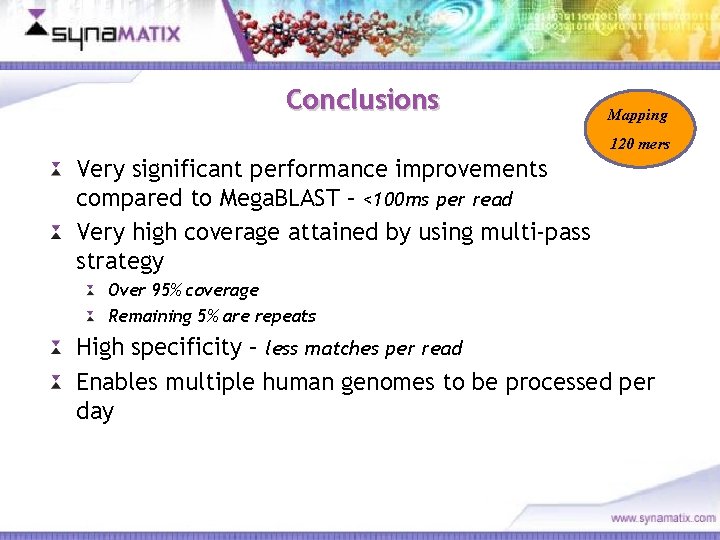 synaMATIX

Conclusions

Mapping 120 mers

Very significant performance improvements compared to MegaBLAST – <100ms per read

Very high coverage attained by using multi-pass strategy

Over 95% coverage

Remaining 5% are repeats

High specificity – less matches per read

Enables multiple human genomes to be processed per day

www.synamatix.com